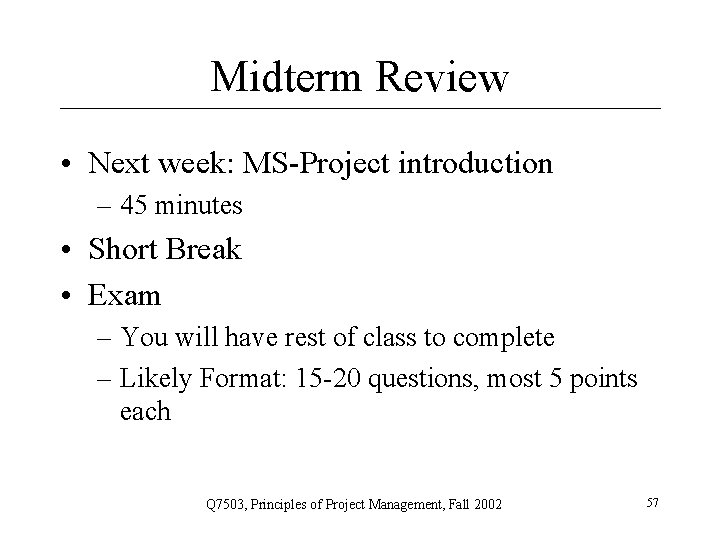 Midterm Review

• Next week: MS-Project introduction
– 45 minutes
• Short Break
• Exam
– You will have rest of class to complete
– Likely Format: 15-20 questions, most 5 points each

Q7503, Principles of Project Management, Fall 2002

57